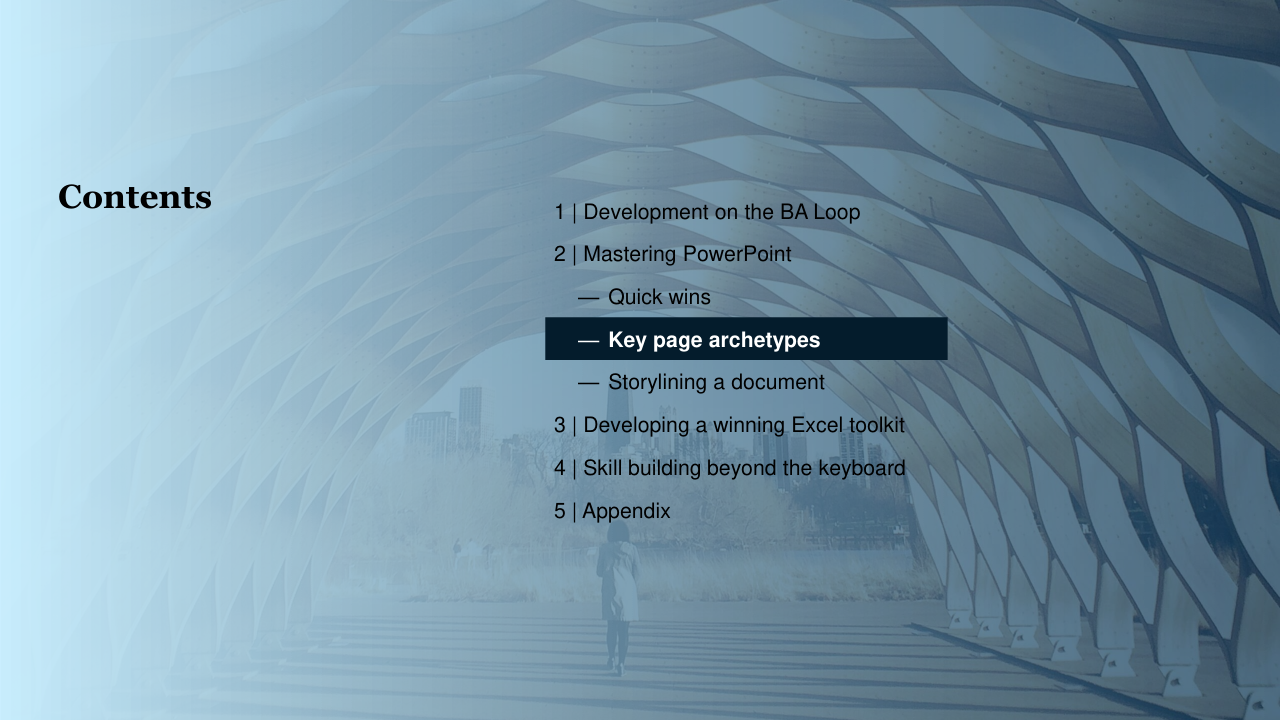 Contents

1 | Development on the BA Loop

2 | Mastering PowerPoint

— Quick wins

— Key page archetypes

— Storylining a document

3 | Developing a winning Excel toolkit

4 | Skill building beyond the keyboard

5 | Appendix